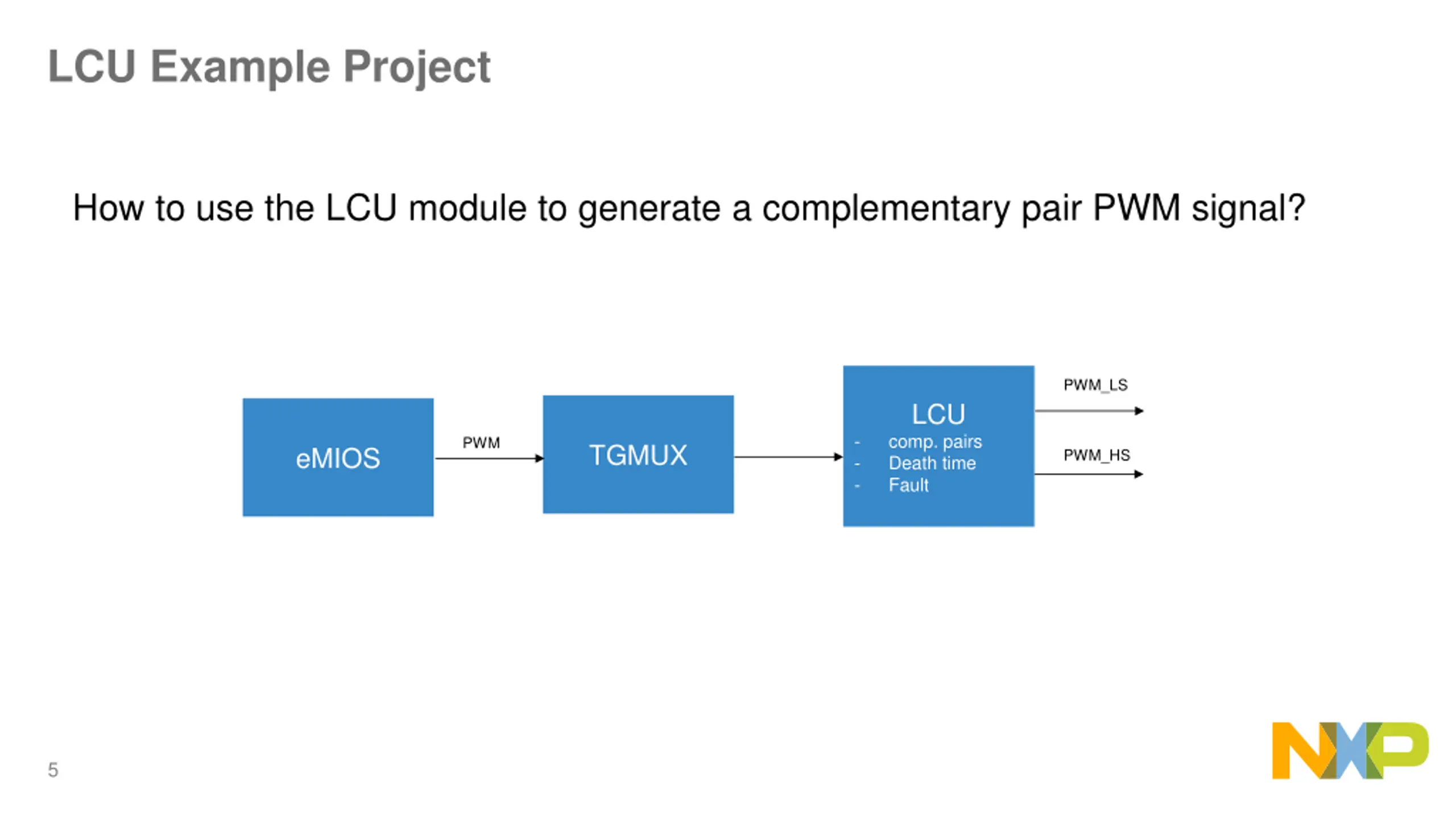 LCU Example Project

How to use the LCU module to generate a complementary pair PWM signal?

eMIOS

PWM

TGMUX

LCU
- comp. pairs
- Death time
- Fault

PWM_LS

PWM_HS

5

NXP